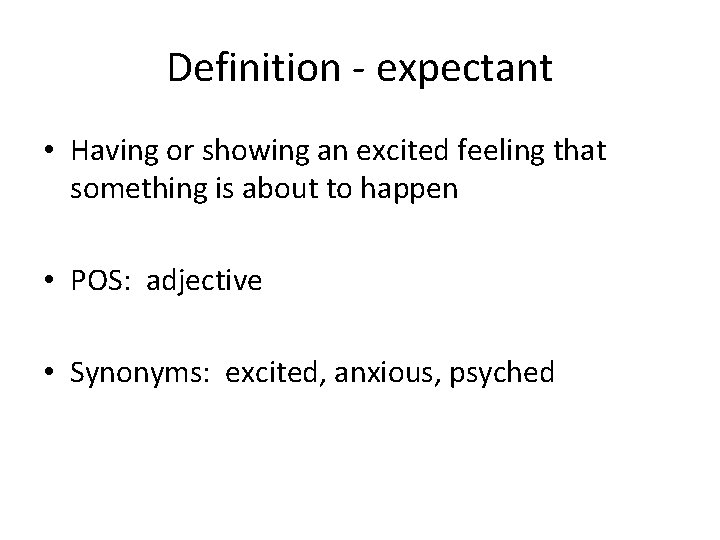 Definition - expectant

• Having or showing an excited feeling that something is about to happen

• POS: adjective

• Synonyms: excited, anxious, psyched